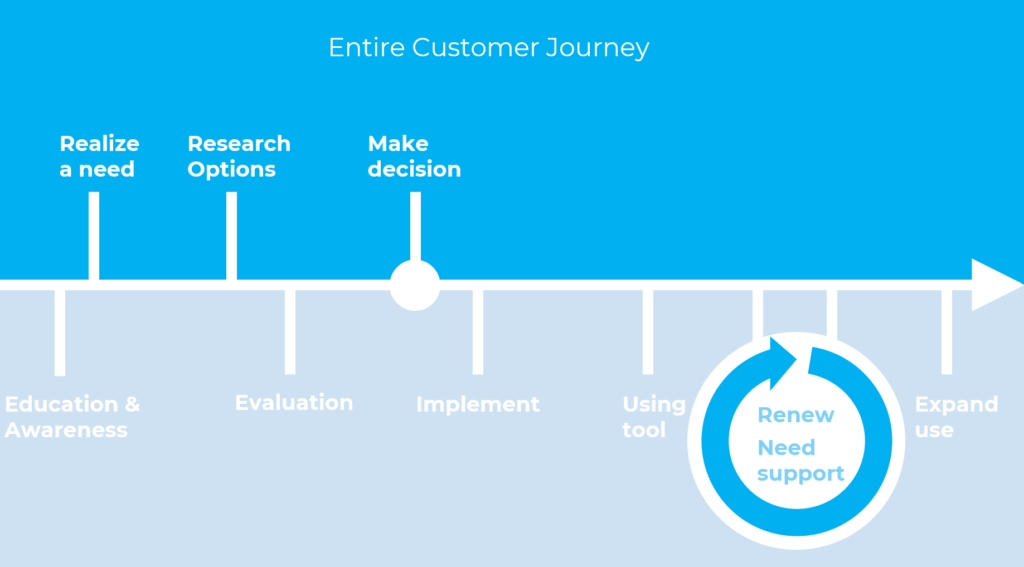 Entire Customer Journey

Realize a need

Research Options

Make decision

Education & Awareness

Evaluation

Implement

Using tool

Renew

Need support

Expand use